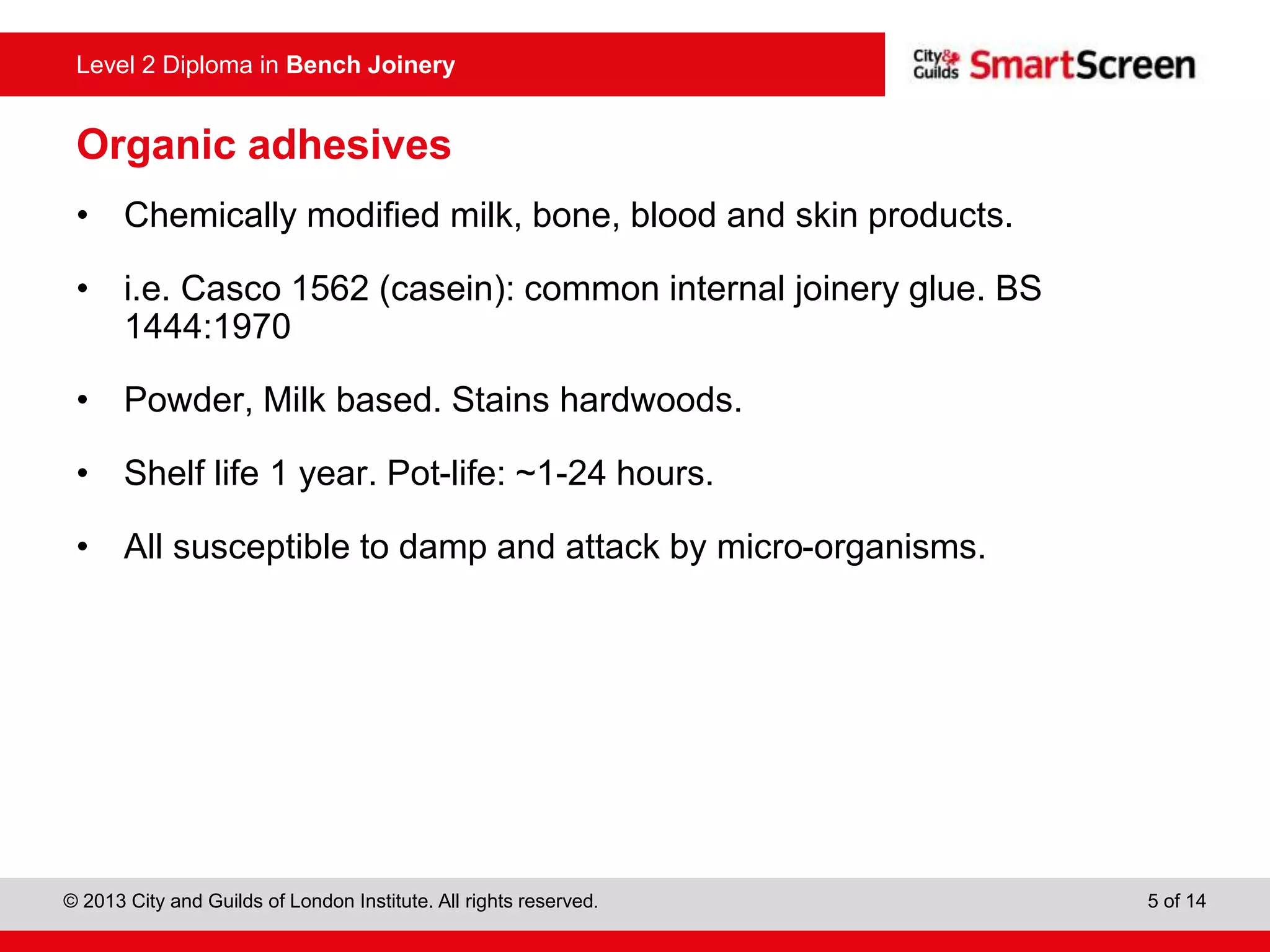 Level 2 Diploma in Bench Joinery

City & Guilds SmartScreen

Organic adhesives

• Chemically modified milk, bone, blood and skin products.

• i.e. Casco 1562 (casein): common internal joinery glue. BS 1444:1970

• Powder, Milk based. Stains hardwoods.

• Shelf life 1 year. Pot-life: ~1-24 hours.

• All susceptible to damp and attack by micro-organisms.

© 2013 City and Guilds of London Institute. All rights reserved.

5 of 14